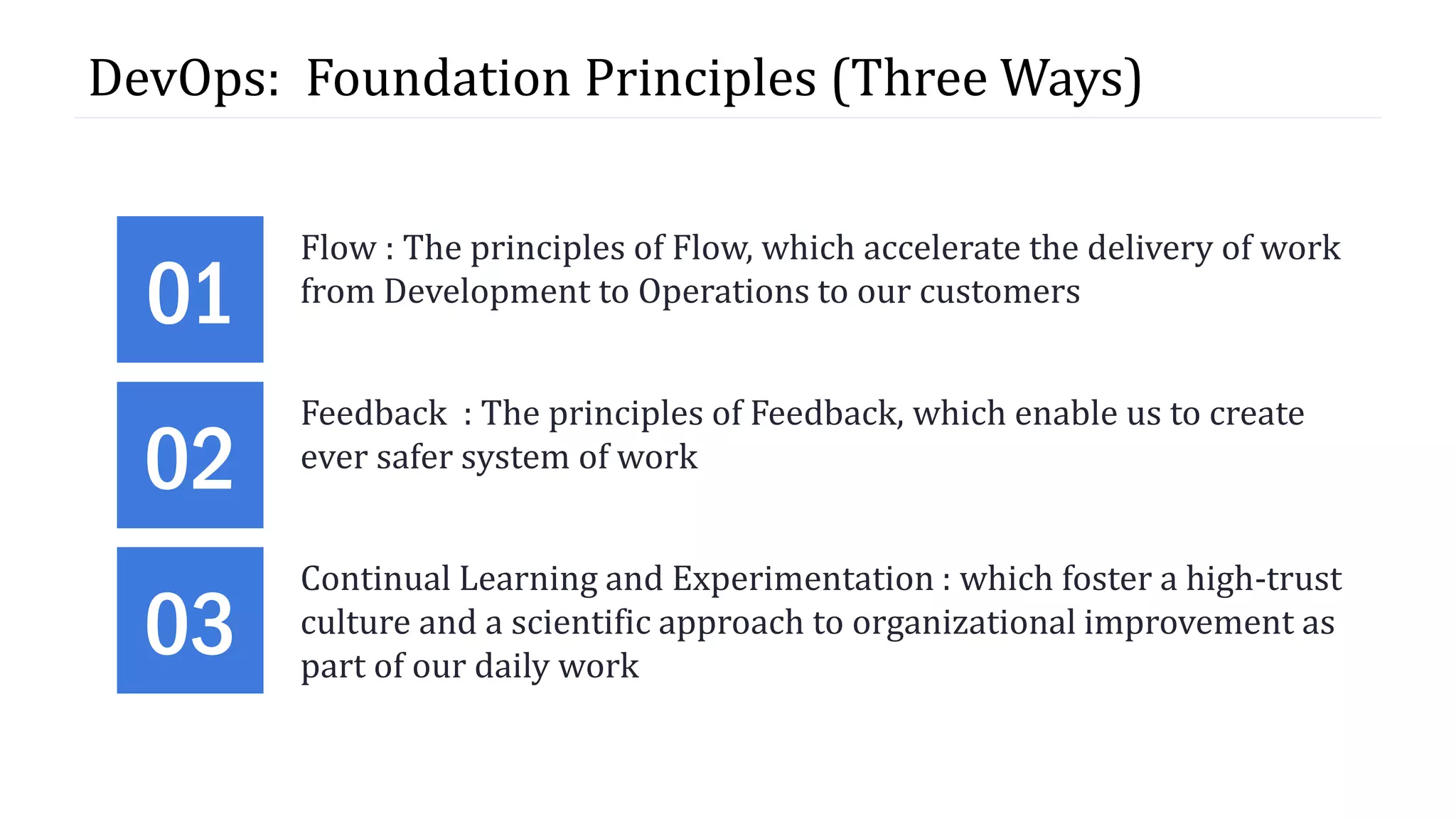 DevOps: Foundation Principles (Three Ways)

01

Flow : The principles of Flow, which accelerate the delivery of work from Development to Operations to our customers

02

Feedback : The principles of Feedback, which enable us to create ever safer system of work

03

Continual Learning and Experimentation : which foster a high-trust culture and a scientific approach to organizational improvement as part of our daily work